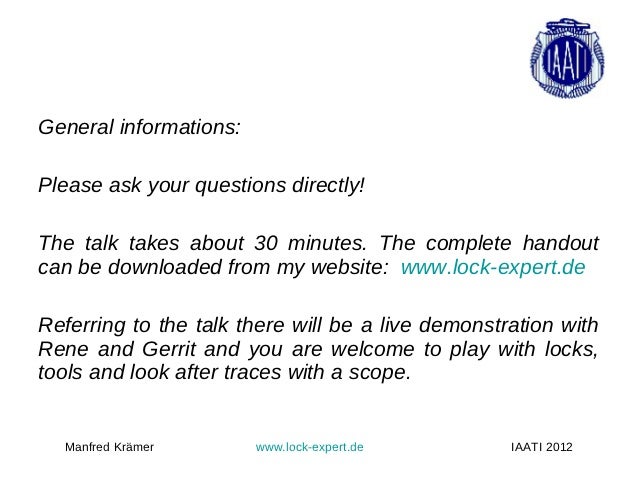 IAATI

General informations:

Please ask your questions directly!

The talk takes about 30 minutes. The complete handout can be downloaded from my website: www.lock-expert.de

Referring to the talk there will be a live demonstration with Rene and Gerrit and you are welcome to play with locks, tools and look after traces with a scope.

Manfred Krämer www.lock-expert.de IAATI 2012